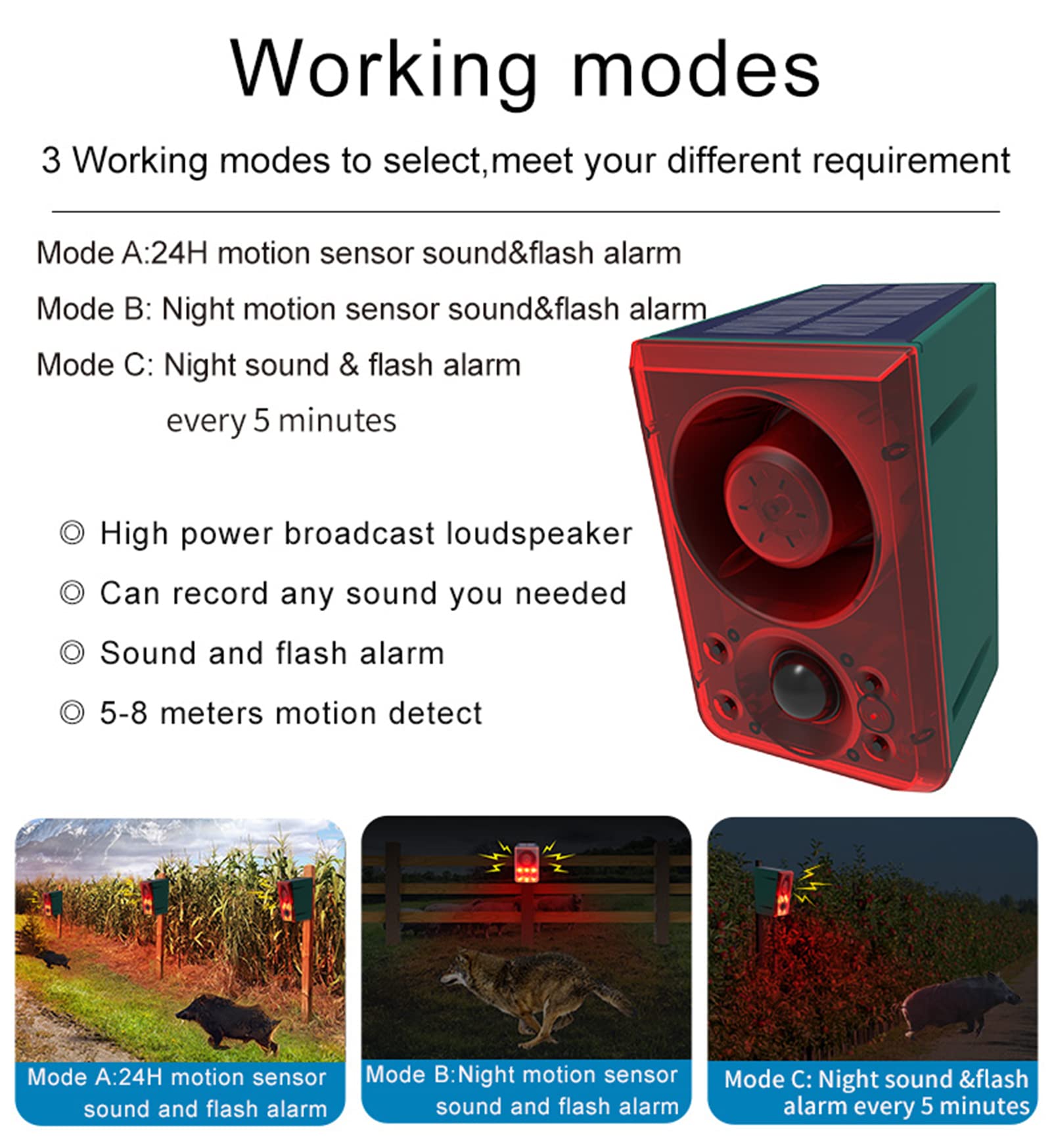 Working modes

3 Working modes to select,meet your different requirement

Mode A:24H motion sensor sound&flash alarm

Mode B: Night motion sensor sound&flash alarm

Mode C: Night sound & flash alarm every 5 minutes

◎ High power broadcast loudspeaker

◎ Can record any sound you needed

◎ Sound and flash alarm

◎ 5-8 meters motion detect

Mode A:24H motion sensor sound and flash alarm

Mode B:Night motion sensor sound and flash alarm

Mode C: Night sound &flash alarm every 5 minutes